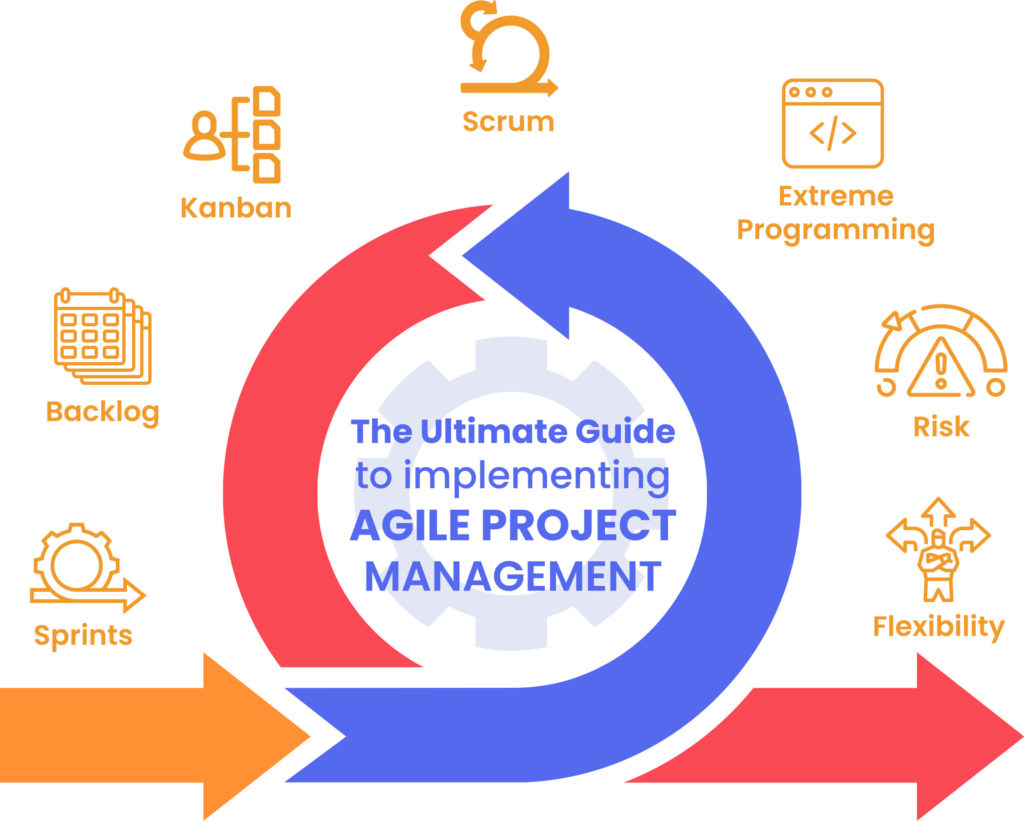 Scrum

Kanban

Extreme Programming

Backlog

Risk

The Ultimate Guide to implementing AGILE PROJECT MANAGEMENT

Sprints

Flexibility